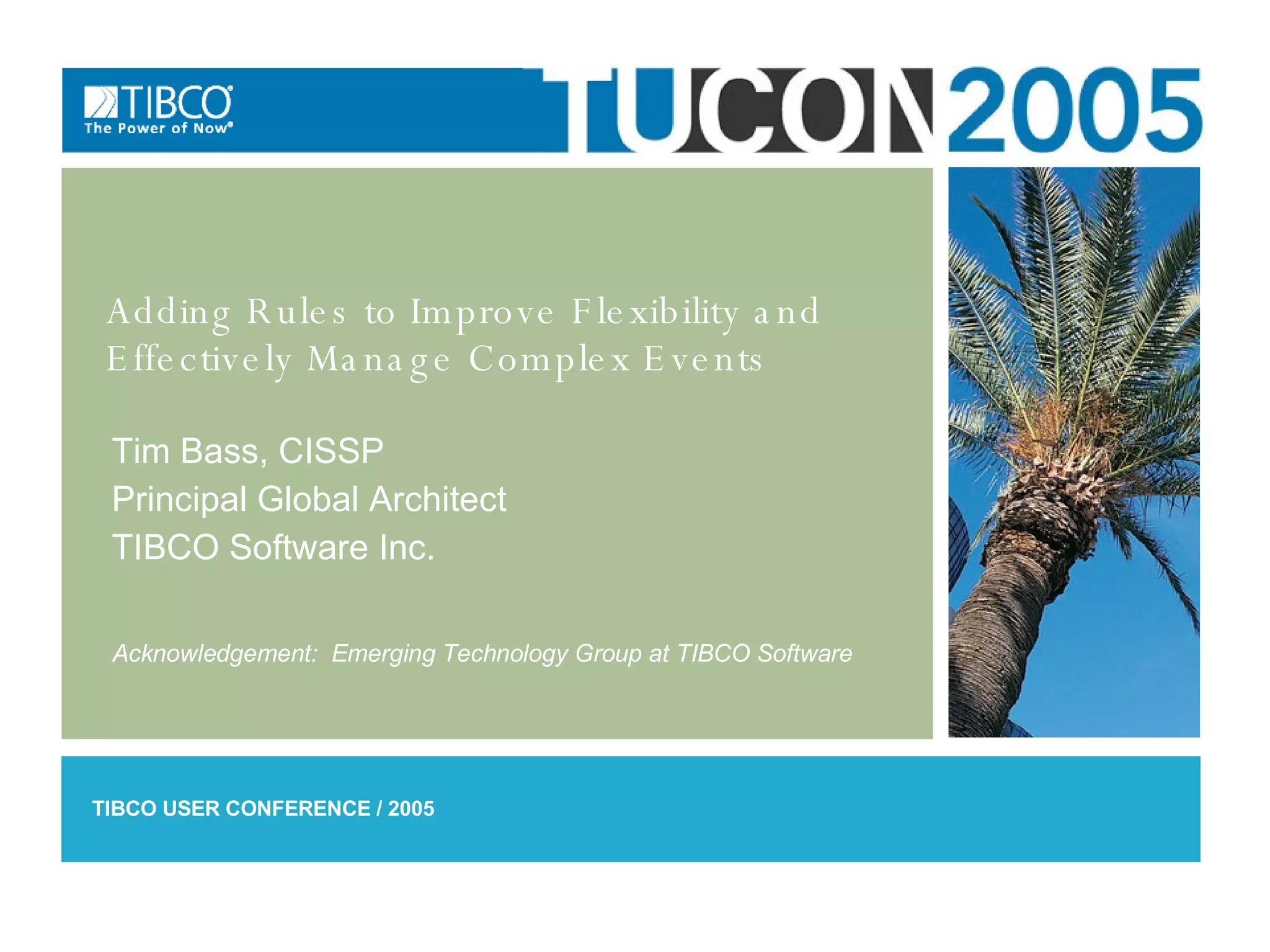 TIBCO®
The Power of Now®

TUCON 2005

Adding Rules to Improve Flexibility and Effectively Manage Complex Events

Tim Bass, CISSP
Principal Global Architect
TIBCO Software Inc.

Acknowledgement: Emerging Technology Group at TIBCO Software

TIBCO USER CONFERENCE / 2005